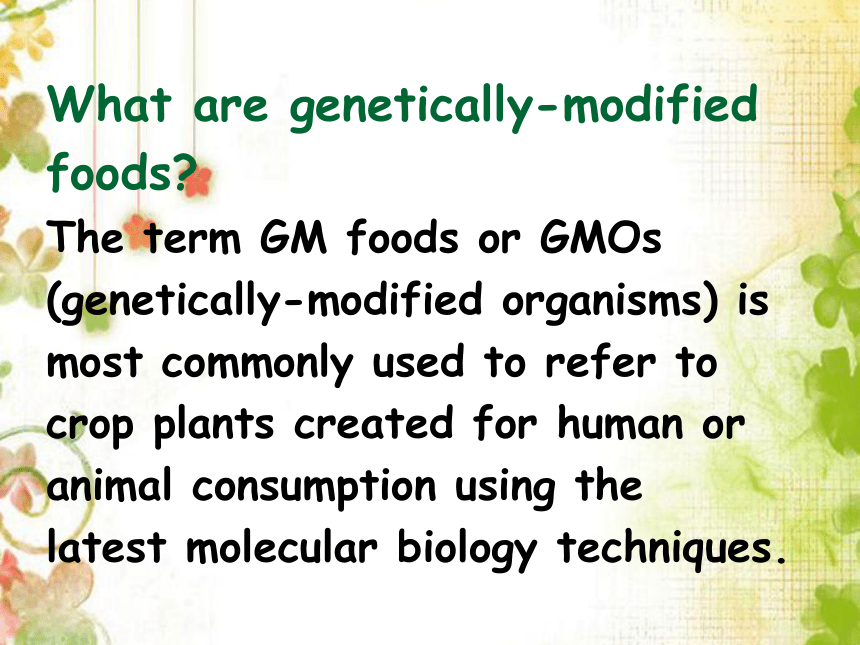 What are genetically-modified foods?

The term GM foods or GMOs (genetically-modified organisms) is most commonly used to refer to crop plants created for human or animal consumption using the latest molecular biology techniques.